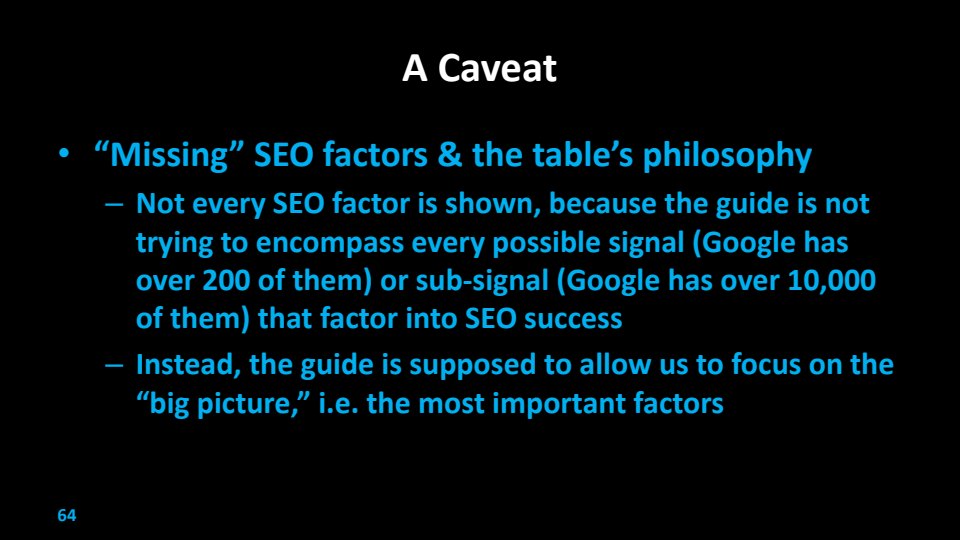 A Caveat

• “Missing” SEO factors & the table’s philosophy

– Not every SEO factor is shown, because the guide is not trying to encompass every possible signal (Google has over 200 of them) or sub-signal (Google has over 10,000 of them) that factor into SEO success

– Instead, the guide is supposed to allow us to focus on the “big picture,” i.e. the most important factors

64